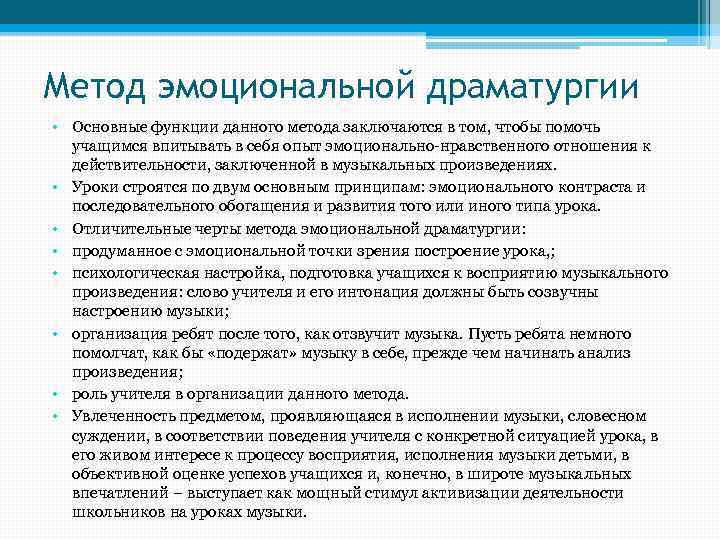 Метод эмоциональной драматургии

• Основные функции данного метода заключаются в том, чтобы помочь учащимся впитывать в себя опыт эмоционально-нравственного отношения к действительности, заключенной в музыкальных произведениях.
• Уроки строятся по двум основным принципам: эмоционального контраста и последовательного обогащения и развития того или иного типа урока.
• Отличительные черты метода эмоциональной драматургии:
• продуманное с эмоциональной точки зрения построение урока,;
• психологическая настройка, подготовка учащихся к восприятию музыкального произведения: слово учителя и его интонация должны быть созвучны настроению музыки;
• организация ребят после того, как отзвучит музыка. Пусть ребята немного помолчат, как бы «подержат» музыку в себе, прежде чем начинать анализ произведения;
• роль учителя в организации данного метода.
• Увлеченность предметом, проявляющаяся в исполнении музыки, словесном суждении, в соответствии поведения учителя с конкретной ситуацией урока, в его живом интересе к процессу восприятия, исполнения музыки детьми, в объективной оценке успехов учащихся и, конечно, в широте музыкальных впечатлений – выступает как мощный стимул активизации деятельности школьников на уроках музыки.